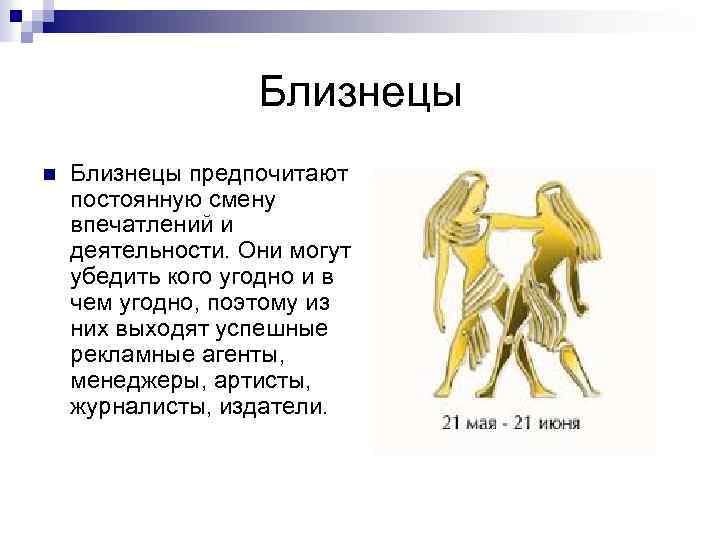 Близнецы

Близнецы предпочитают постоянную смену впечатлений и деятельности. Они могут убедить кого угодно и в чем угодно, поэтому из них выходят успешные рекламные агенты, менеджеры, артисты, журналисты, издатели.

21 мая - 21 июня